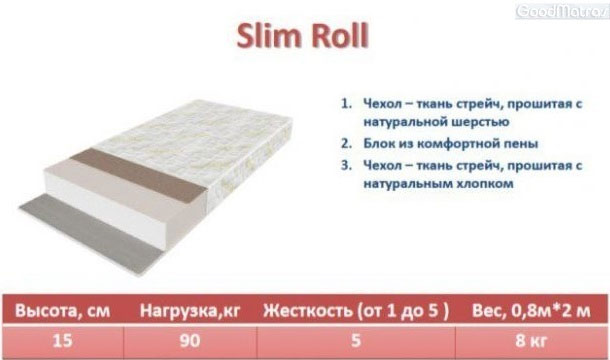 GoodMatras

Slim Roll

1. Чехол – ткань стрейч, прошитая с натуральной шерстью
2. Блок из комфортной пены
3. Чехол – ткань стрейч, прошитая с натуральным хлопком

| Высота, см | Нагрузка,кг | Жесткость (от 1 до 5 ) | Вес, 0,8м*2 м |
|---|---|---|---|
| 15 | 90 | 5 | 8 кг |